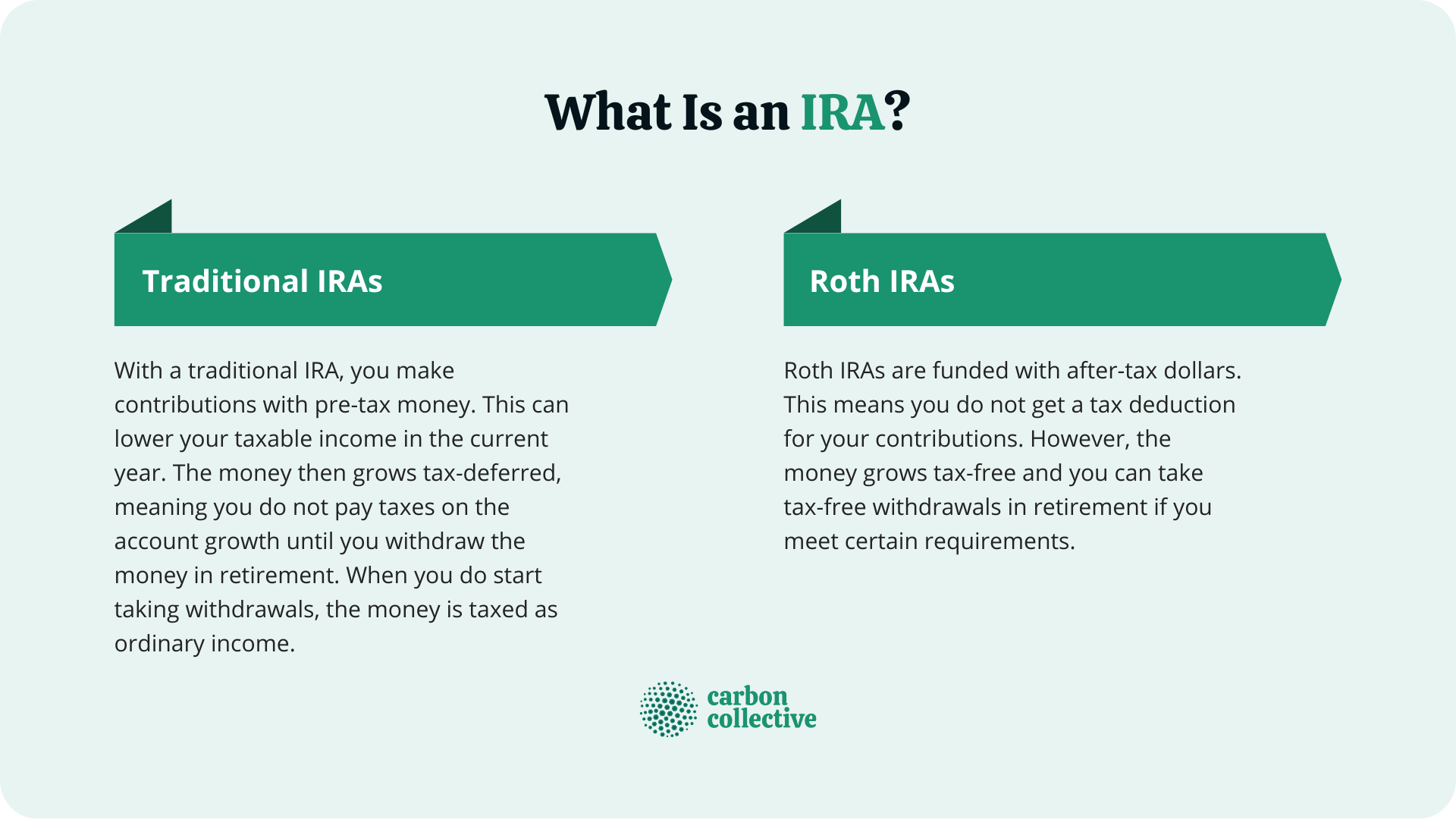 What Is an IRA?

Traditional IRAs

With a traditional IRA, you make contributions with pre-tax money. This can lower your taxable income in the current year. The money then grows tax-deferred, meaning you do not pay taxes on the account growth until you withdraw the money in retirement. When you do start taking withdrawals, the money is taxed as ordinary income.

Roth IRAs

Roth IRAs are funded with after-tax dollars. This means you do not get a tax deduction for your contributions. However, the money grows tax-free and you can take tax-free withdrawals in retirement if you meet certain requirements.

carbon collective